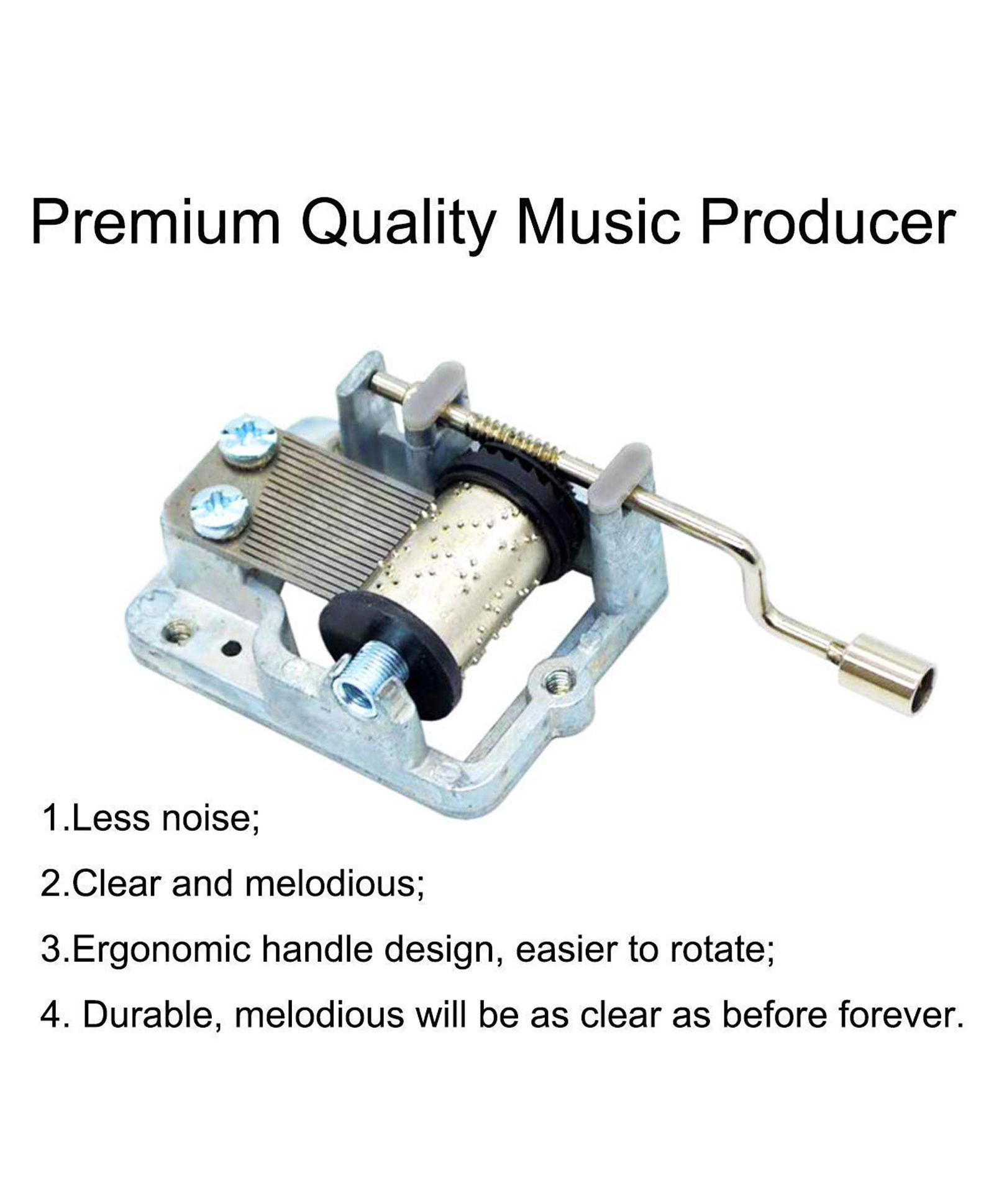 Premium Quality Music Producer

1.Less noise;

2.Clear and melodious;

3.Ergonomic handle design, easier to rotate;

4. Durable, melodious will be as clear as before forever.